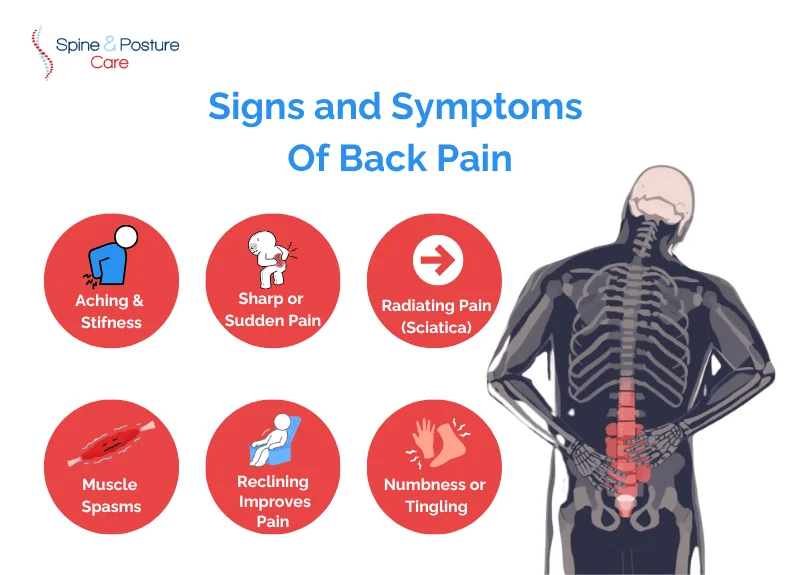 Spine & Posture Care

Signs and Symptoms Of Back Pain

Aching & Stifness

Sharp or Sudden Pain

Radiating Pain (Sciatica)

Muscle Spasms

Reclining Improves Pain

Numbness or Tingling